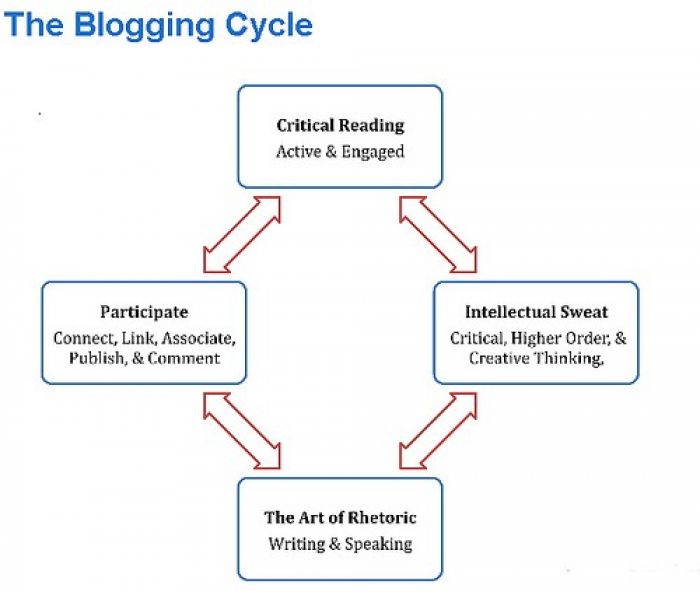 The Blogging Cycle

Critical Reading
Active & Engaged

Participate
Connect, Link, Associate, Publish, & Comment

Intellectual Sweat
Critical, Higher Order, & Creative Thinking,

The Art of Rhetoric
Writing & Speaking